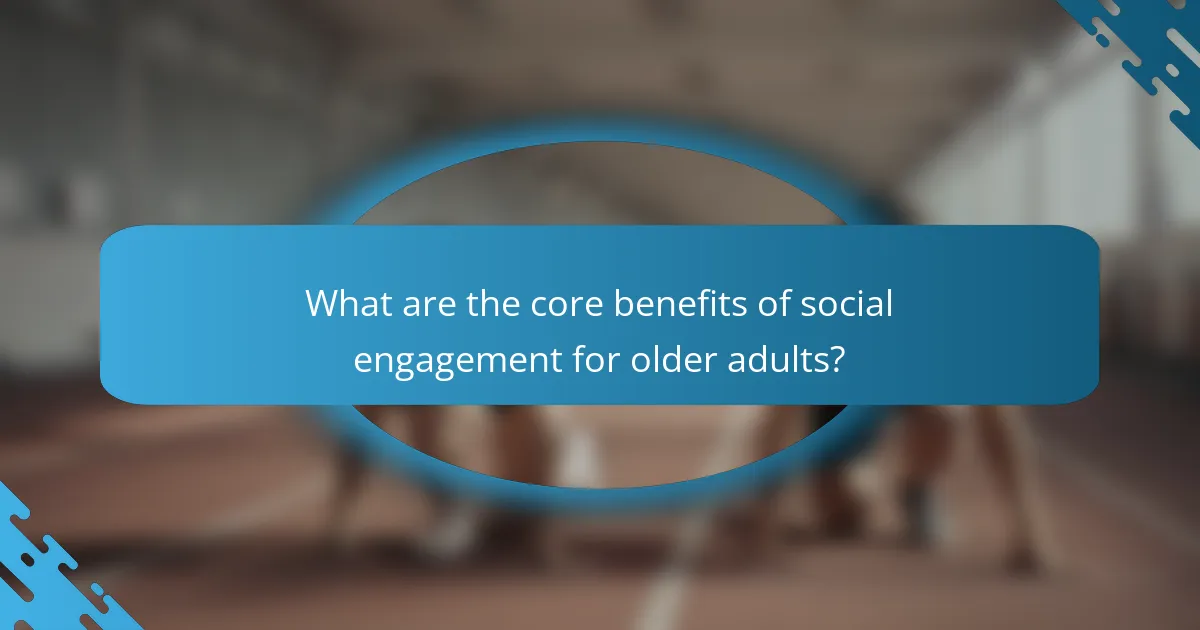 What are the core benefits of social engagement for older adults?